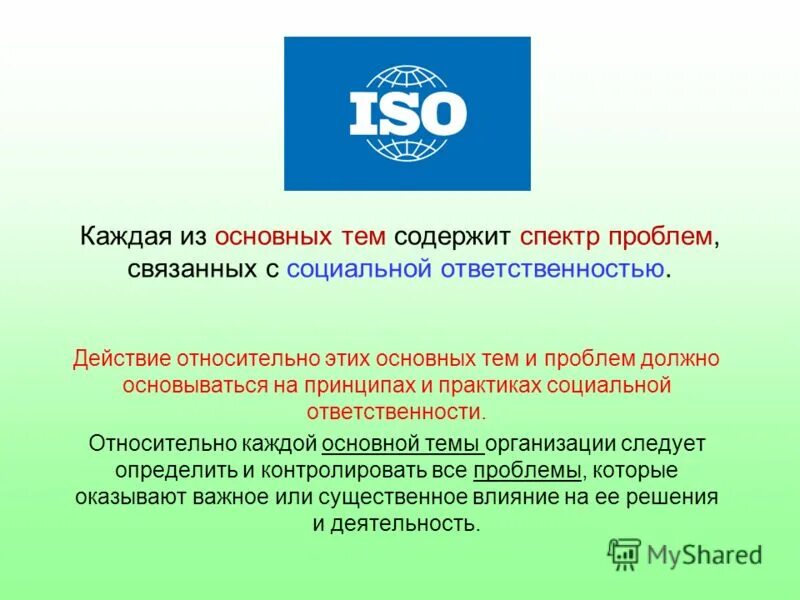 ISO

Каждая из основных тем содержит спектр проблем, связанных с социальной ответственностью.

Действие относительно этих основных тем и проблем должно основываться на принципах и практиках социальной ответственности.

Относительно каждой основной темы организации следует определить и контролировать все проблемы, которые оказывают важное или существенное влияние на ее решения и деятельность.

MyShared